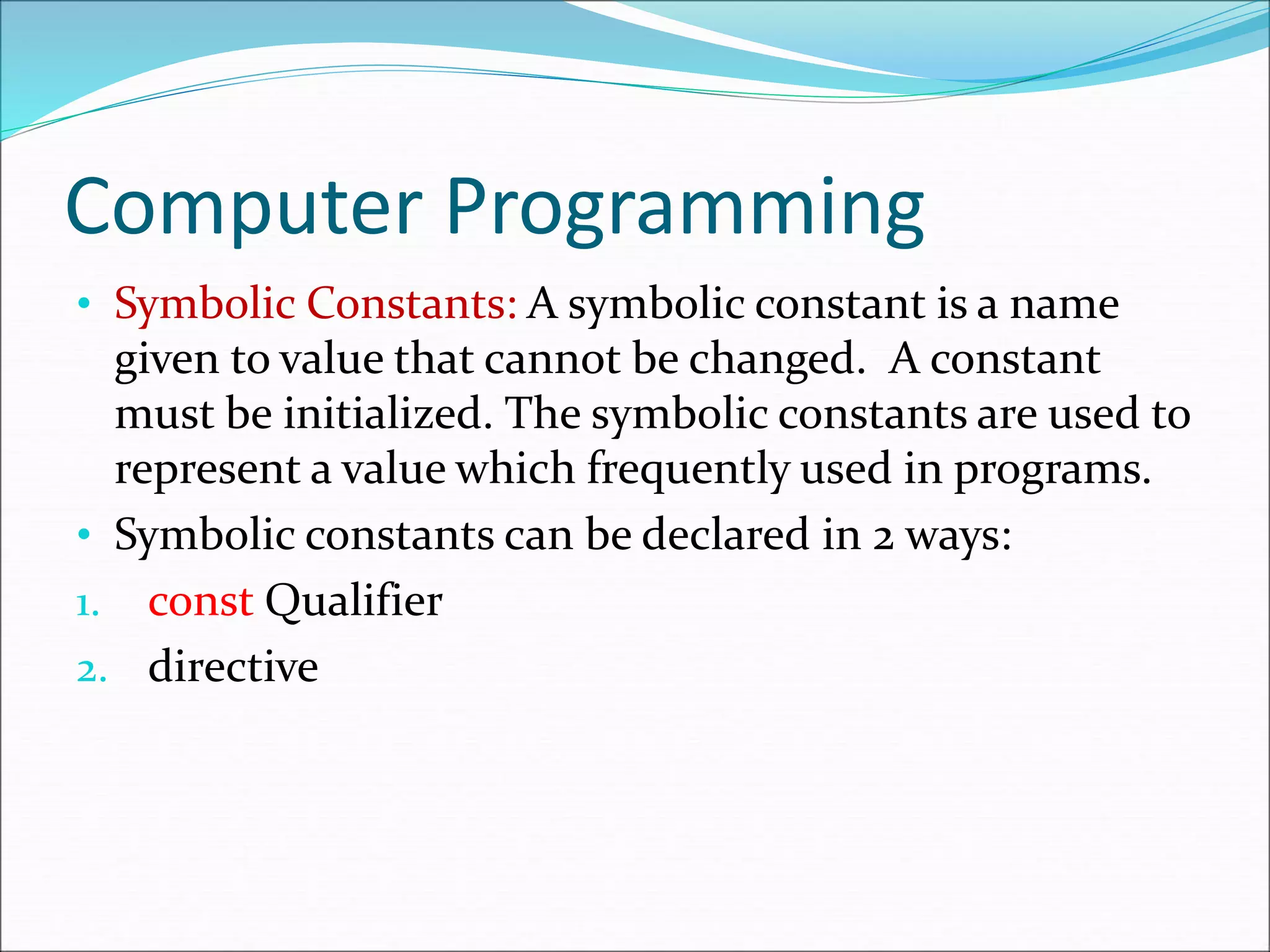 Computer Programming

• Symbolic Constants: A symbolic constant is a name given to value that cannot be changed. A constant must be initialized. The symbolic constants are used to represent a value which frequently used in programs.

• Symbolic constants can be declared in 2 ways:

1. const Qualifier
2. directive